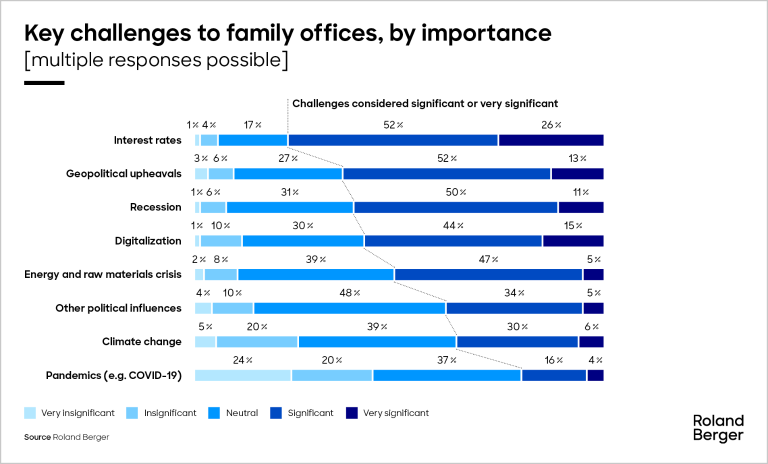 Key challenges to family offices, by importance
[multiple responses possible]

Challenges considered significant or very significant

| | | | | | |
|---|---|---|---|---|---|
| Interest rates | 1% | 4% | 17% | 52% | 26% |
| Geopolitical upheavals | 3% | 6% | 27% | 52% | 13% |
| Recession | 1% | 6% | 31% | 50% | 11% |
| Digitalization | 1% | 10% | 30% | 44% | 15% |
| Energy and raw materials crisis | 2% | 8% | 39% | 47% | 5% |
| Other political influences | 4% | 10% | 48% | 34% | 5% |
| Climate change | 5% | 20% | 39% | 30% | 6% |
| Pandemics (e.g. COVID-19) | 24% | 20% | 37% | 16% | 4% |

Very insignificant Insignificant Neutral Significant Very significant

Source Roland Berger

Roland Berger